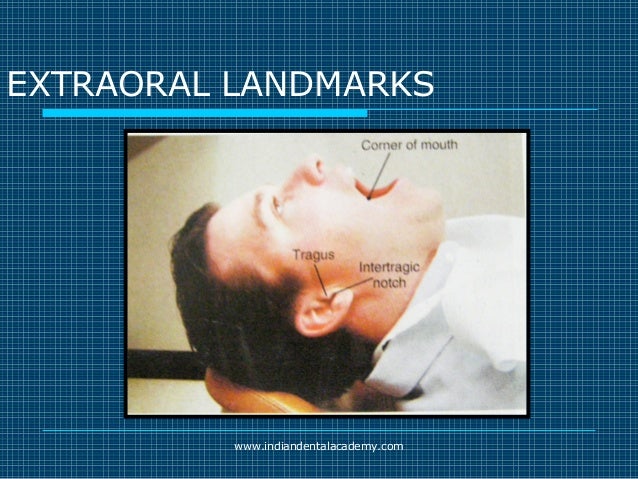 EXTRAORAL LANDMARKS

Corner of mouth

Tragus

Intertragic notch

www.indiandentalacademy.com